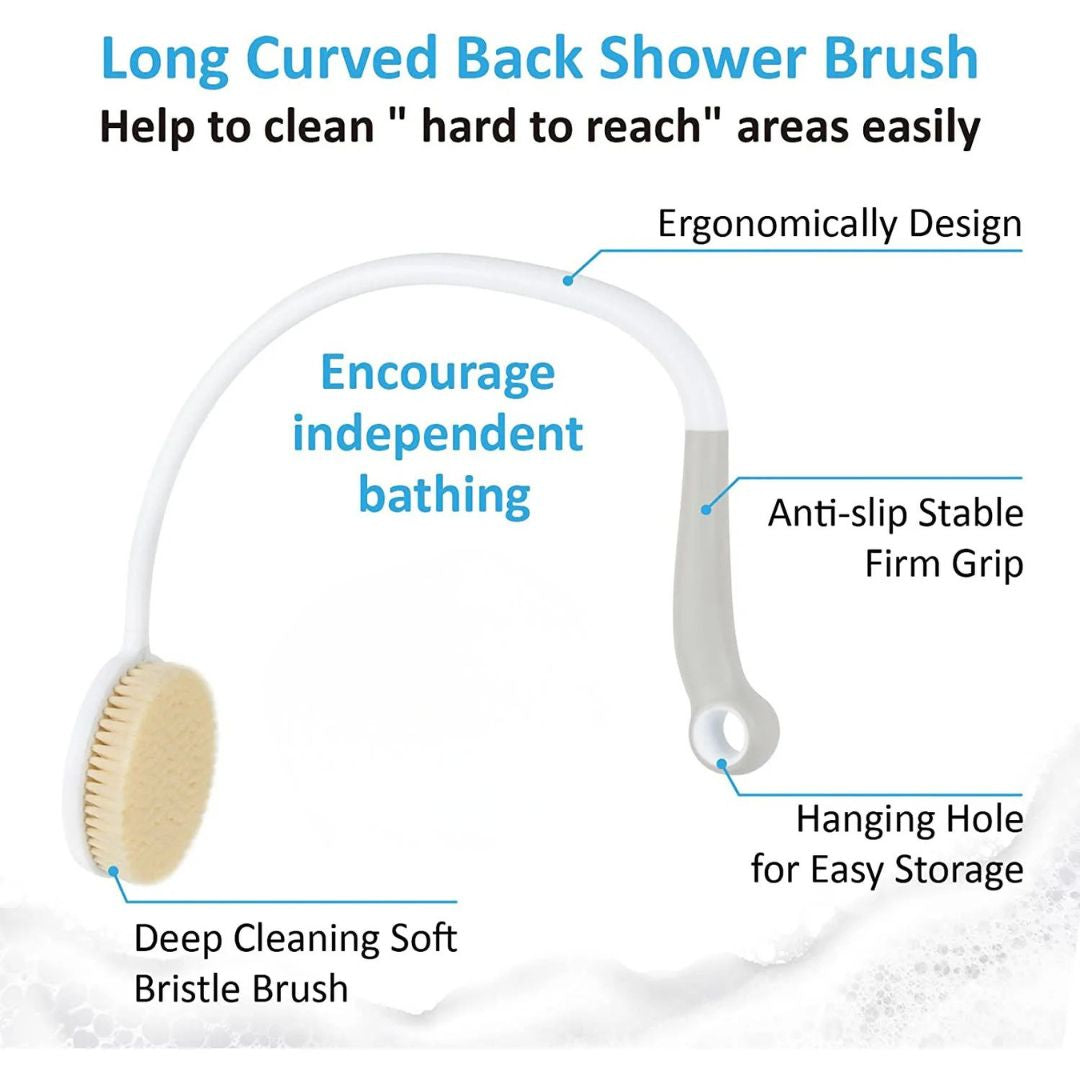 Long Curved Back Shower Brush
Help to clean " hard to reach" areas easily

Ergonomically Design

Encourage independent bathing

Anti-slip Stable Firm Grip

Hanging Hole for Easy Storage

Deep Cleaning Soft Bristle Brush